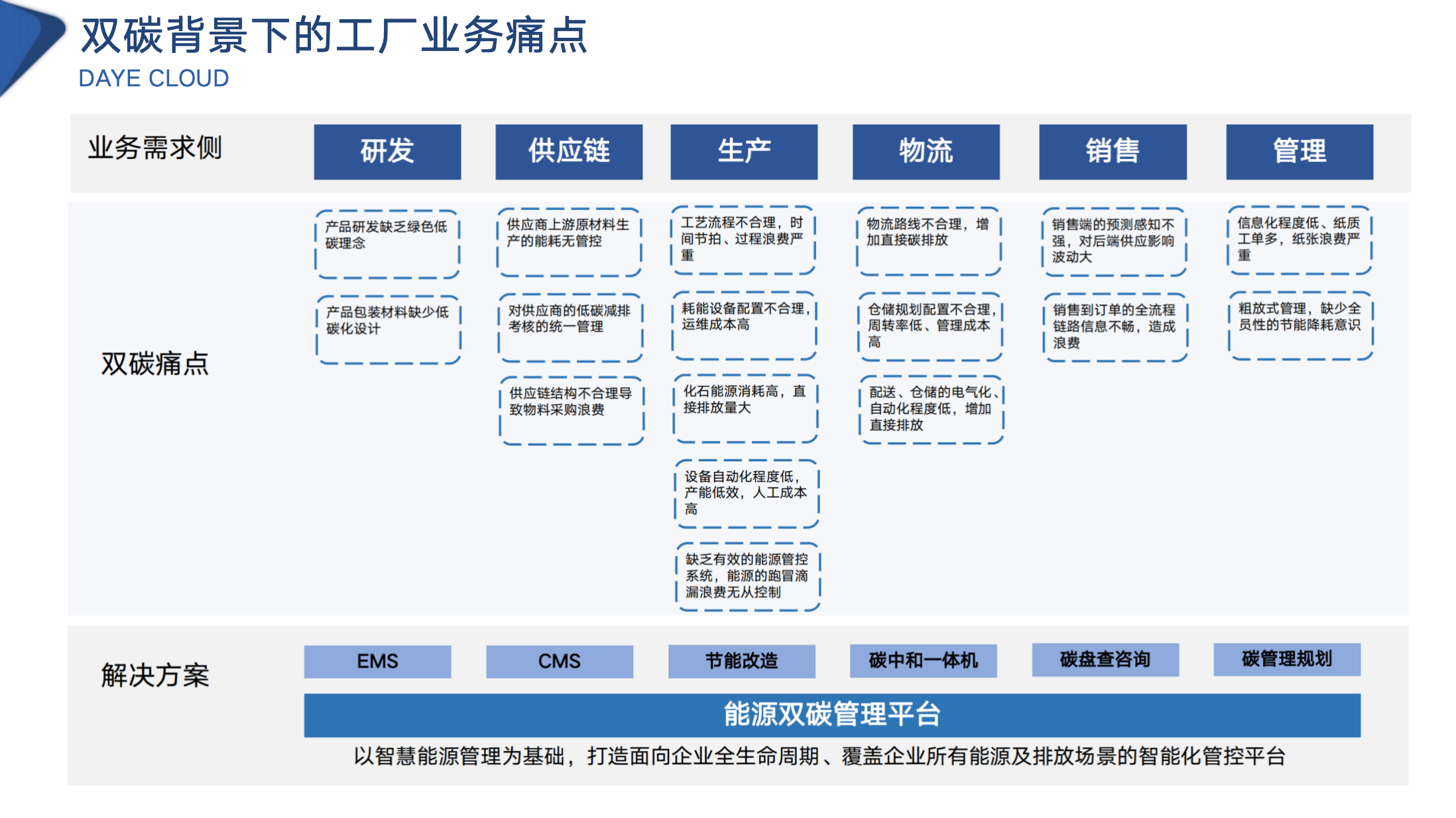 双碳背景下的工厂业务痛点
DAYE CLOUD

业务需求侧

研发

供应链

生产

物流

销售

管理

双碳痛点

产品研发缺乏绿色低碳理念

产品包装材料缺少低碳化设计

供应商上游原材料生产的能耗无管控

对供应商的低碳减排考核的统一管理

供应链结构不合理导致物料采购浪费

工艺流程不合理，时间节拍、过程浪费严重

耗能设备配置不合理，运维成本高

化石能源消耗高，直接排放量大

设备自动化程度低，产能低效，人工成本高

缺乏有效的能源管控系统，能源的跑冒滴漏浪费无从控制

物流路线不合理，增加直接碳排放

仓储规划配置不合理，周转率低、管理成本高

配送、仓储的电气化、自动化程度低，增加直接排放

销售端的预测感知不强，对后端供应影响波动大

销售到订单的全流程链路信息不畅，造成浪费

信息化程度低、纸质工单多，纸张浪费严重

粗放式管理，缺少全员性的节能降耗意识

解决方案

EMS

CMS

节能改造

碳中和一体机

碳盘查咨询

碳管理规划

能源双碳管理平台

以智慧能源管理为基础，打造面向企业全生命周期、覆盖企业所有能源及排放场景的智能化管控平台